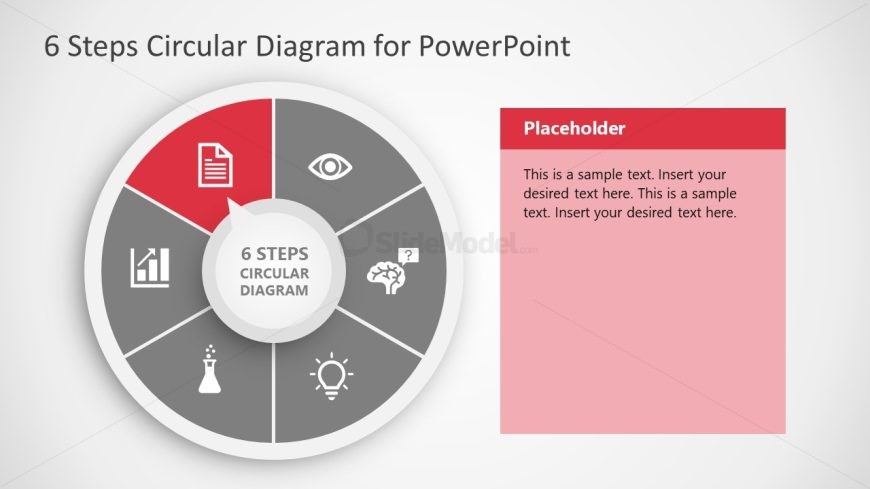 6 Steps Circular Diagram for PowerPoint

6 STEPS
CIRCULAR
DIAGRAM

?

SlideModel.com

Placeholder

This is a sample text. Insert your desired text here. This is a sample text. Insert your desired text here.